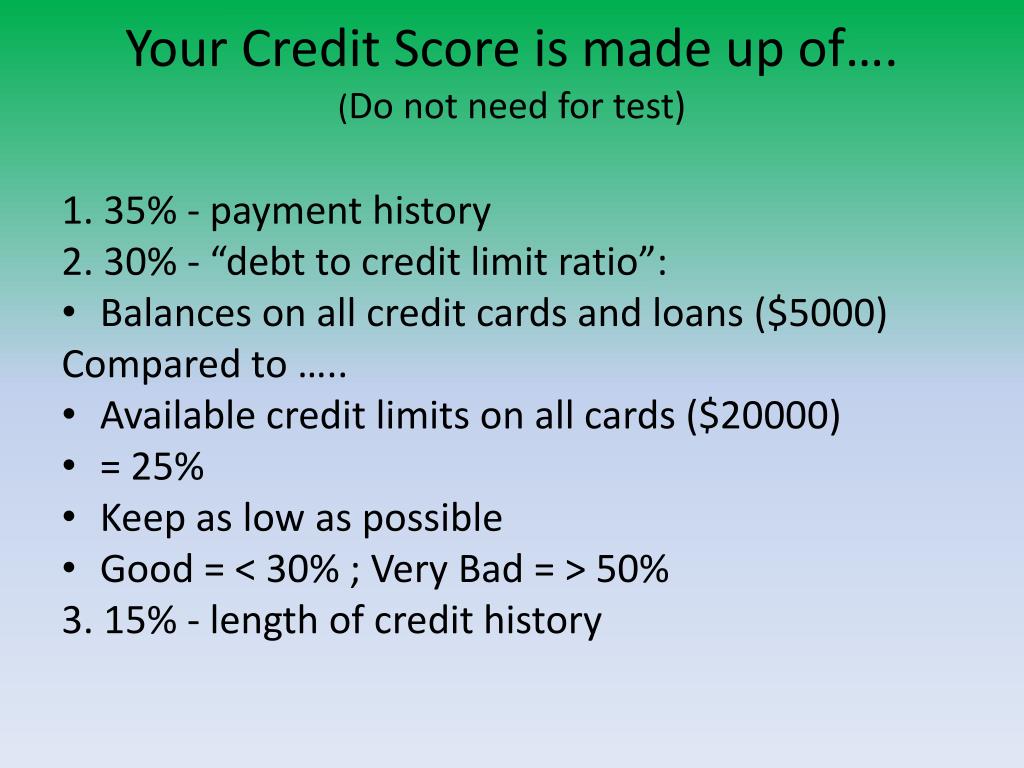 Your Credit Score is made up of….
(Do not need for test)

1. 35% - payment history
2. 30% - “debt to credit limit ratio”:
• Balances on all credit cards and loans (\$5000)
Compared to …..
• Available credit limits on all cards (\$20000)
• = 25%
• Keep as low as possible
• Good = < 30% ; Very Bad = > 50%
3. 15% - length of credit history